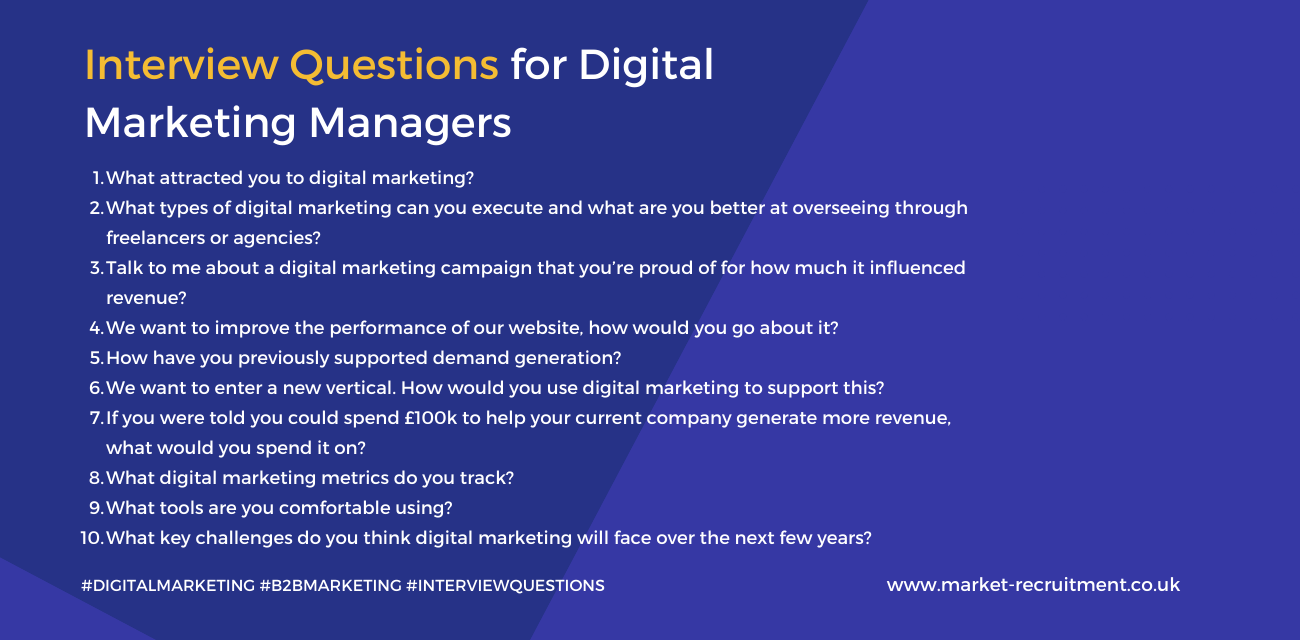 Interview Questions for Digital Marketing Managers

1. What attracted you to digital marketing?
2. What types of digital marketing can you execute and what are you better at overseeing through freelancers or agencies?
3. Talk to me about a digital marketing campaign that you're proud of for how much it influenced revenue?
4. We want to improve the performance of our website, how would you go about it?
5. How have you previously supported demand generation?
6. We want to enter a new vertical. How would you use digital marketing to support this?
7. If you were told you could spend £100k to help your current company generate more revenue, what would you spend it on?
8. What digital marketing metrics do you track?
9. What tools are you comfortable using?
10. What key challenges do you think digital marketing will face over the next few years?

#DIGITALMARKETING #B2BMARKETING #INTERVIEWQUESTIONS

www.market-recruitment.co.uk